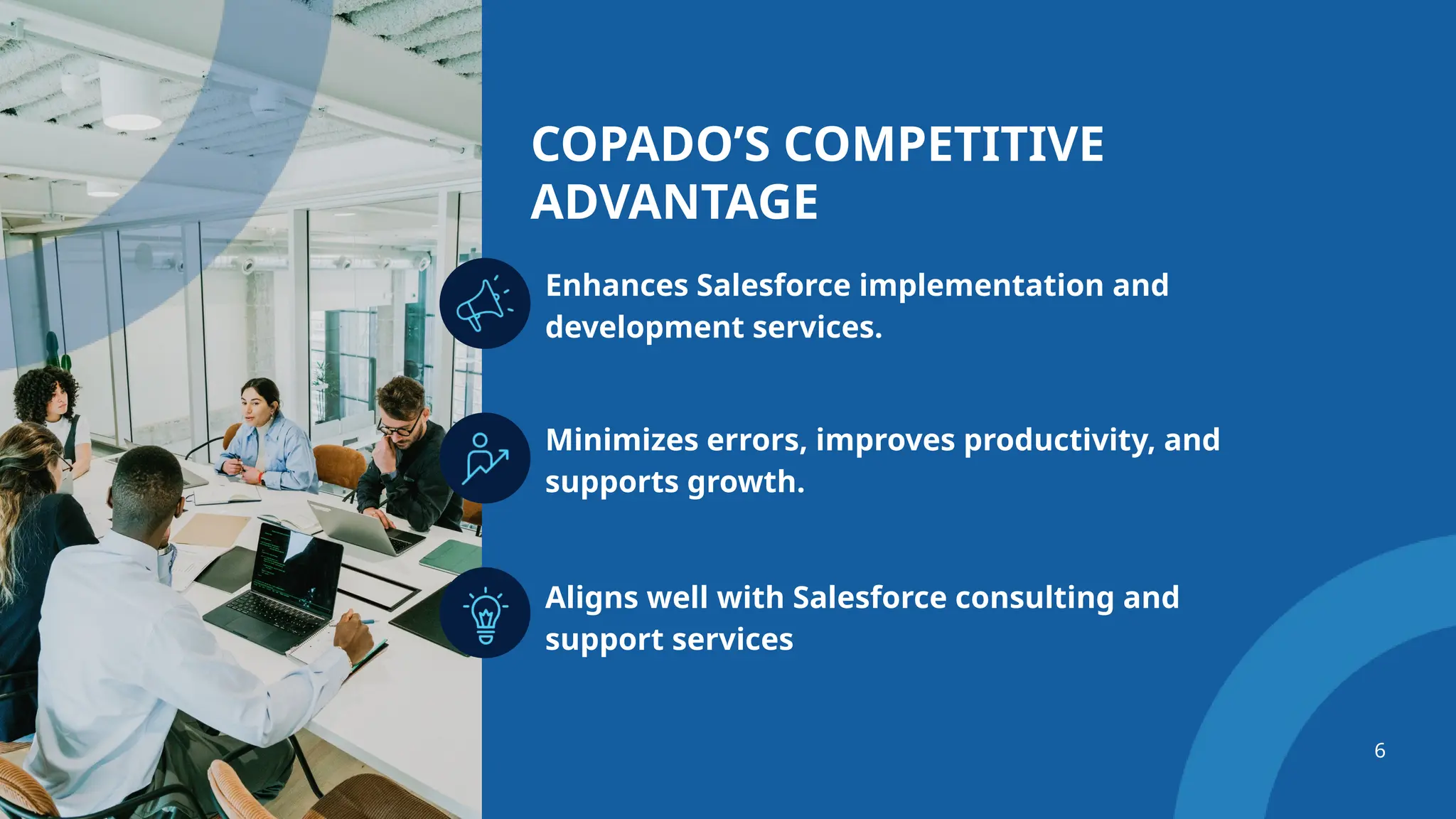 COPADO'S COMPETITIVE ADVANTAGE

Enhances Salesforce implementation and development services.

Minimizes errors, improves productivity, and supports growth.

Aligns well with Salesforce consulting and support services

6